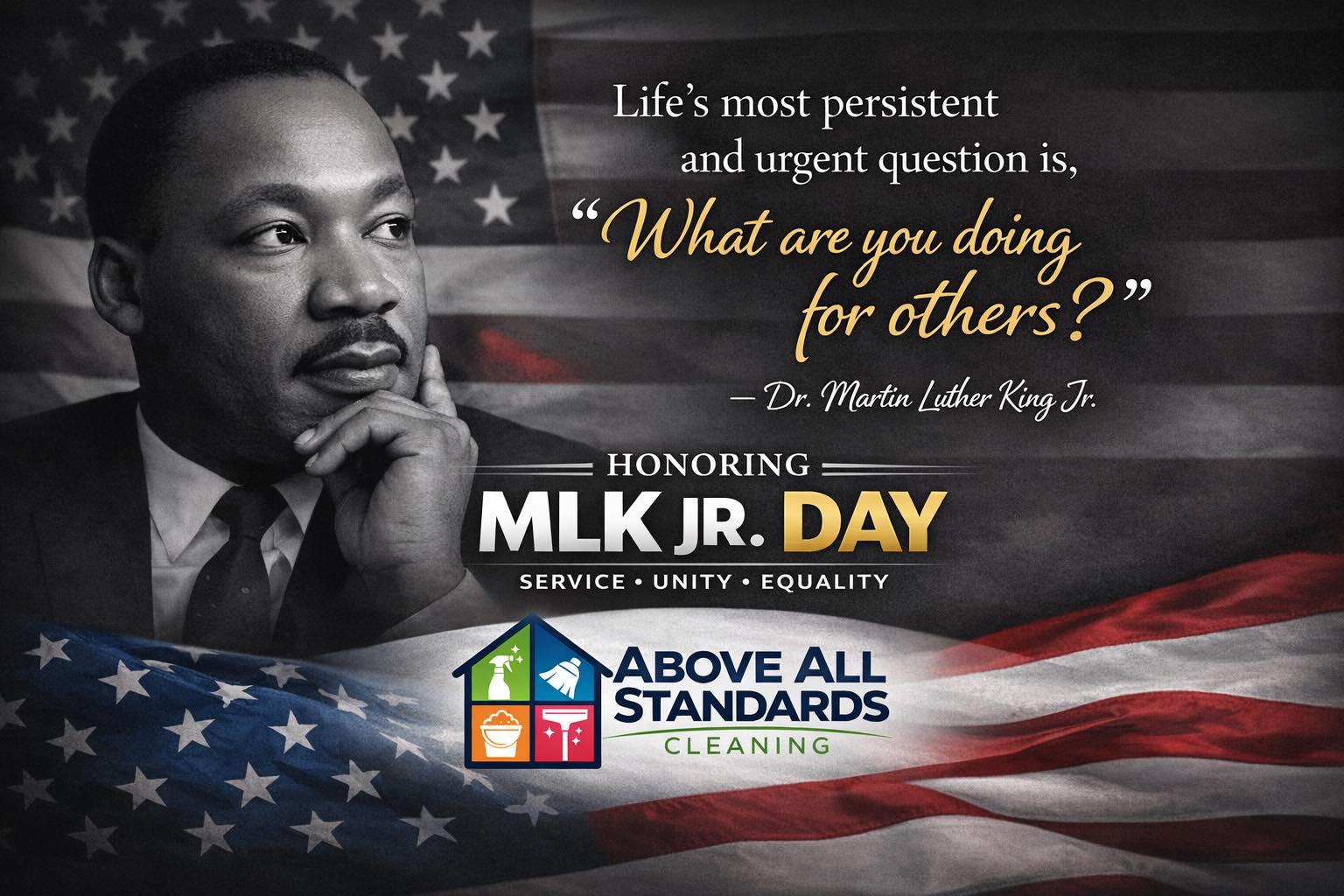 Life's most persistent and urgent question is, "What are you doing for others?"

— Dr. Martin Luther King Jr.

HONORING
MLK JR. DAY
SERVICE • UNITY • EQUALITY

ABOVE ALL
STANDARDS
CLEANING